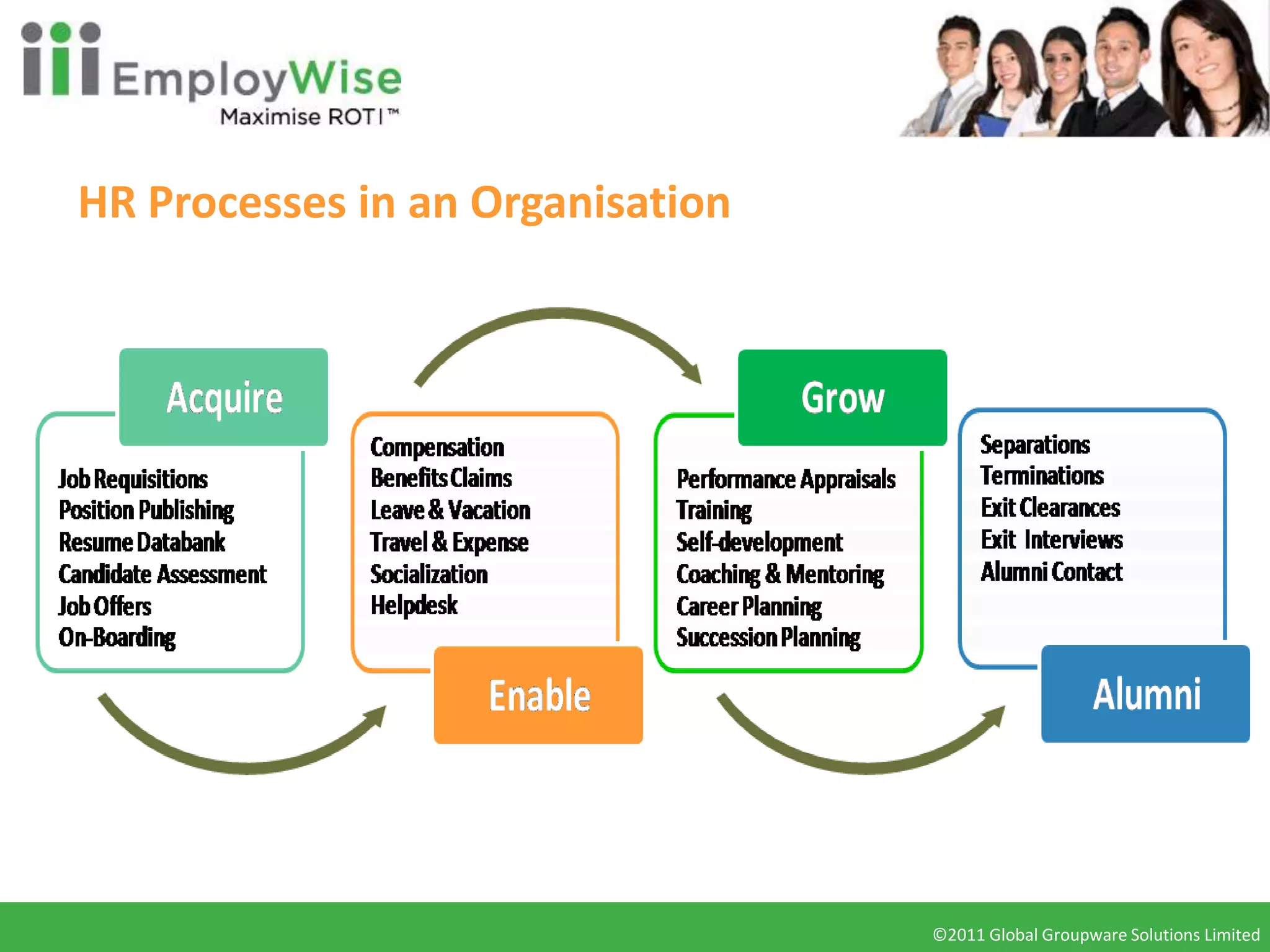 EmployWise
Maximise ROTI™

HR Processes in an Organisation

Acquire

Job Requisitions
Position Publishing
Resume Databank
Candidate Assessment
Job Offers
On-Boarding

Compensation
Benefits Claims
Leave & Vacation
Travel & Expense
Socialization
Helpdesk

Enable

Grow

Performance Appraisals
Training
Self-development
Coaching & Mentoring
Career Planning
Succession Planning

Separations
Terminations
Exit Clearances
Exit Interviews
Alumni Contact

Alumni

©2011 Global Groupware Solutions Limited